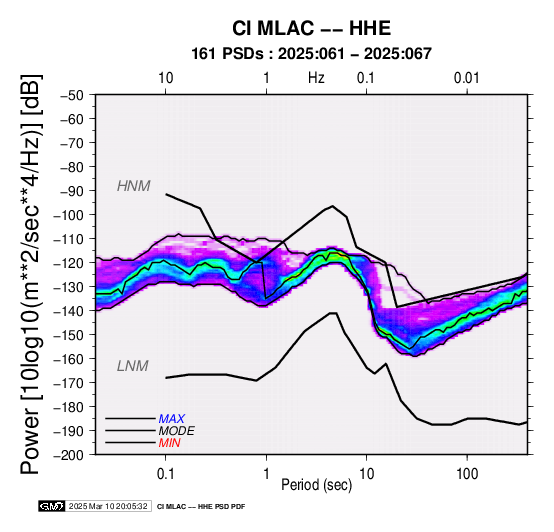 CI MLAC -- HHE
161 PSDs : 2025:061 - 2025:067

10
1
Hz
0.1
0.01

Power [10log10(m**2/sec**4/Hz)] [dB]

-50
-60
-70
-80
-90
-100
-110
-120
-130
-140
-150
-160
-170
-180
-190
-200

HNM
LNM

MAX
MODE
MIN

0.1
1
10
100
Period (sec)

GMT 2025 Mar 10 20:05:32 CI MLAC -- HHE PSD PDF